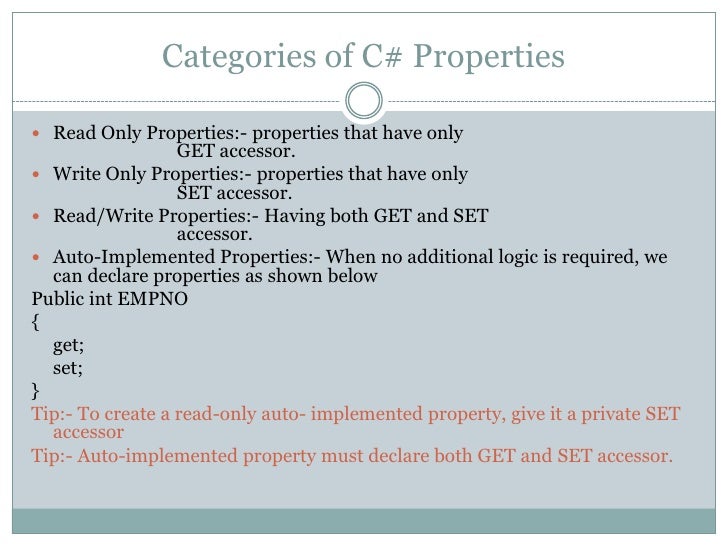 Categories of C# Properties

- Read Only Properties:- properties that have only GET accessor.
- Write Only Properties:- properties that have only SET accessor.
- Read/Write Properties:- Having both GET and SET accessor.
- Auto-Implemented Properties:- When no additional logic is required, we can declare properties as shown below

Public int EMPNO
{
get;
set;
}

Tip:- To create a read-only auto- implemented property, give it a private SET accessor

Tip:- Auto-implemented property must declare both GET and SET accessor.